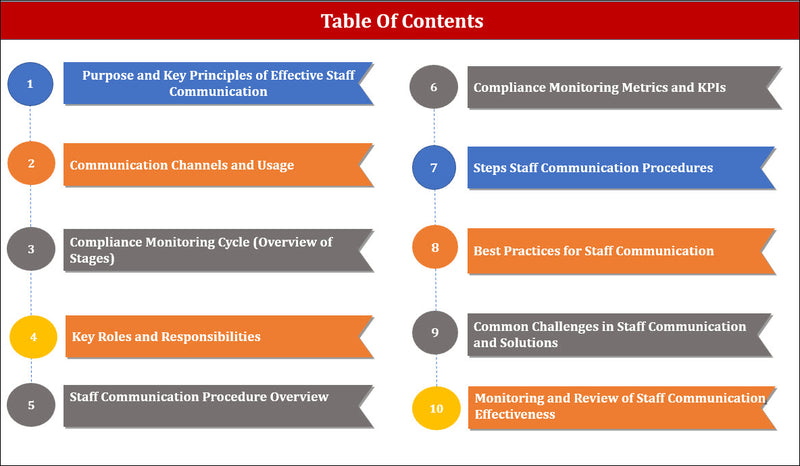 Table Of Contents

1 Purpose and Key Principles of Effective Staff Communication

2 Communication Channels and Usage

3 Compliance Monitoring Cycle (Overview of Stages)

4 Key Roles and Responsibilities

5 Staff Communication Procedure Overview

6 Compliance Monitoring Metrics and KPIs

7 Steps Staff Communication Procedures

8 Best Practices for Staff Communication

9 Common Challenges in Staff Communication and Solutions

10 Monitoring and Review of Staff Communication Effectiveness